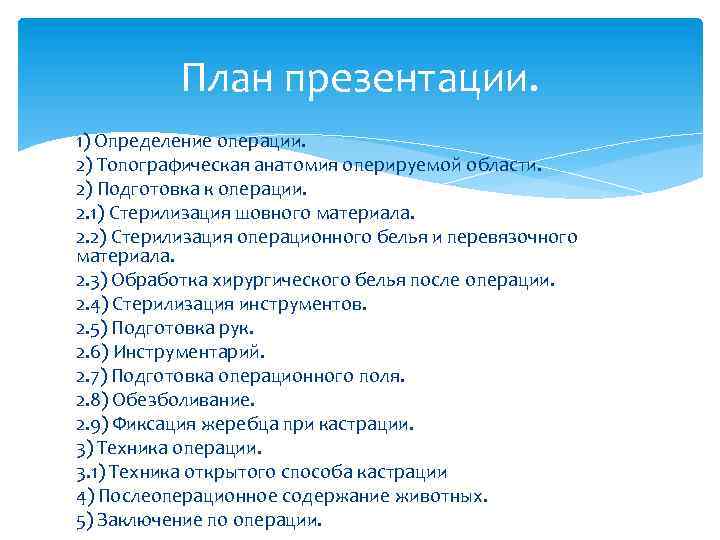 План презентации.

1) Определение операции.
2) Топографическая анатомия оперируемой области.
2) Подготовка к операции.
2.1) Стерилизация шовного материала.
2.2) Стерилизация операционного белья и перевязочного материала.
2.3) Обработка хирургического белья после операции.
2.4) Стерилизация инструментов.
2.5) Подготовка рук.
2.6) Инструментарий.
2.7) Подготовка операционного поля.
2.8) Обезболивание.
2.9) Фиксация жеребца при кастрации.
3) Техника операции.
3.1) Техника открытого способа кастрации
4) Послеоперационное содержание животных.
5) Заключение по операции.